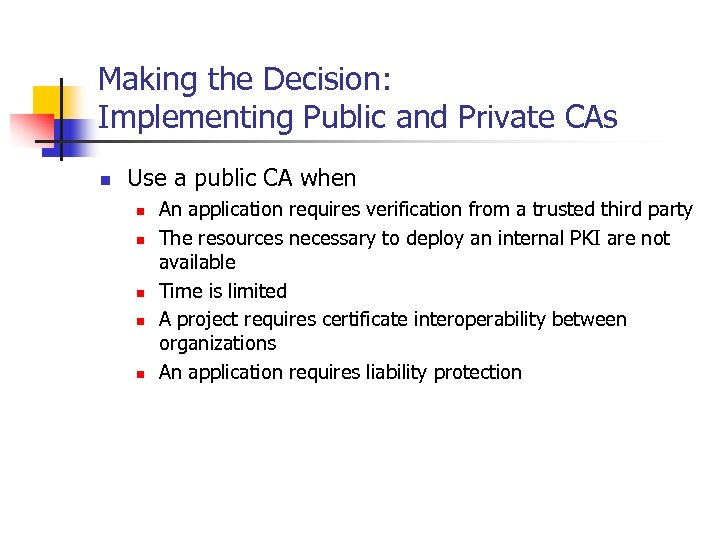 Making the Decision:
Implementing Public and Private CAs

- Use a public CA when
  - An application requires verification from a trusted third party
  - The resources necessary to deploy an internal PKI are not available
  - Time is limited
  - A project requires certificate interoperability between organizations
  - An application requires liability protection